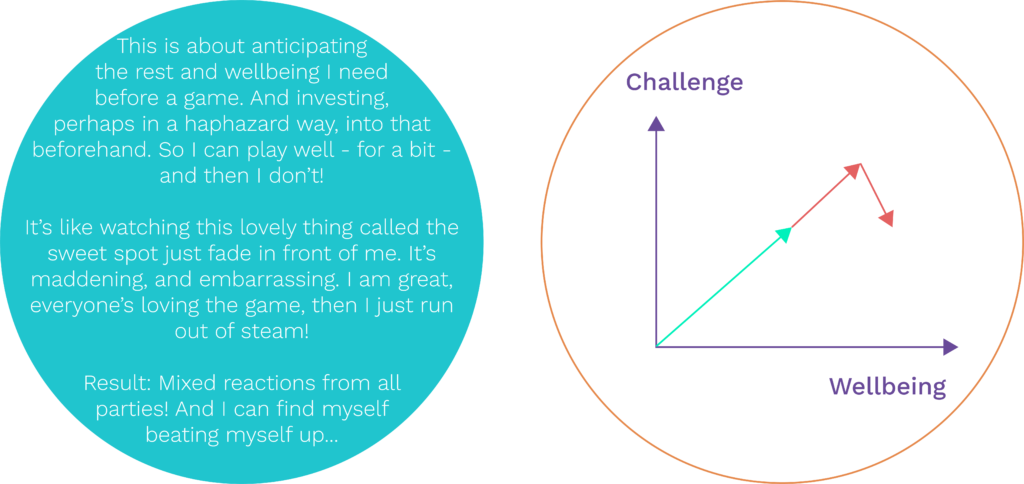 This is about anticipating the rest and wellbeing I need before a game. And investing, perhaps in a haphazard way, into that beforehand. So I can play well - for a bit - and then I don't!

It's like watching this lovely thing called the sweet spot just fade in front of me. It's maddening, and embarrassing. I am great, everyone's loving the game, then I just run out of steam!

Result: Mixed reactions from all parties! And I can find myself beating myself up...

Challenge

Wellbeing